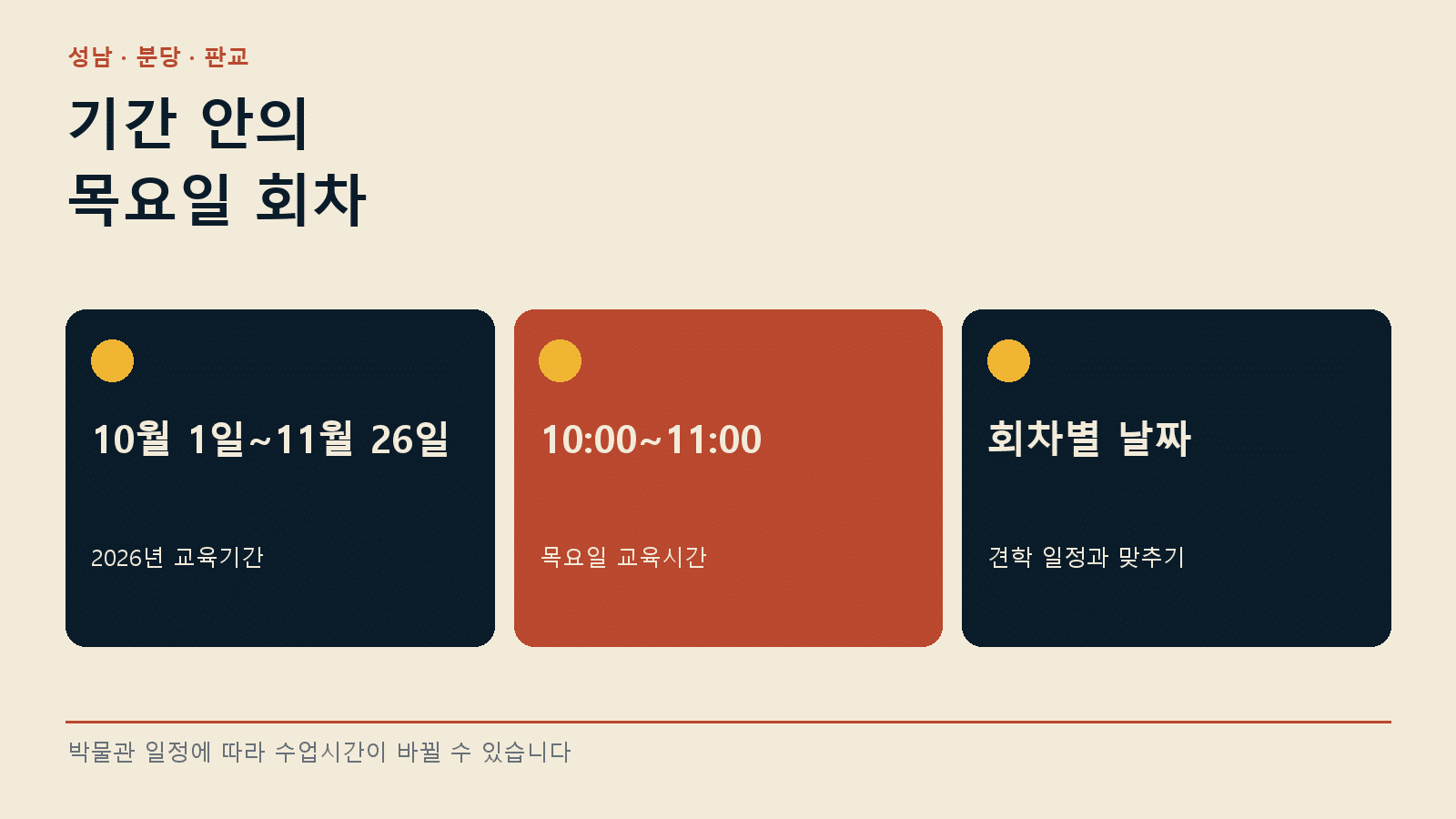 성남 · 분당 · 판교

기간 안의
목요일 회차

10월 1일~11월 26일

2026년 교육기간

10:00~11:00

목요일 교육시간

회차별 날짜

견학 일정과 맞추기

박물관 일정에 따라 수업시간이 바뀔 수 있습니다